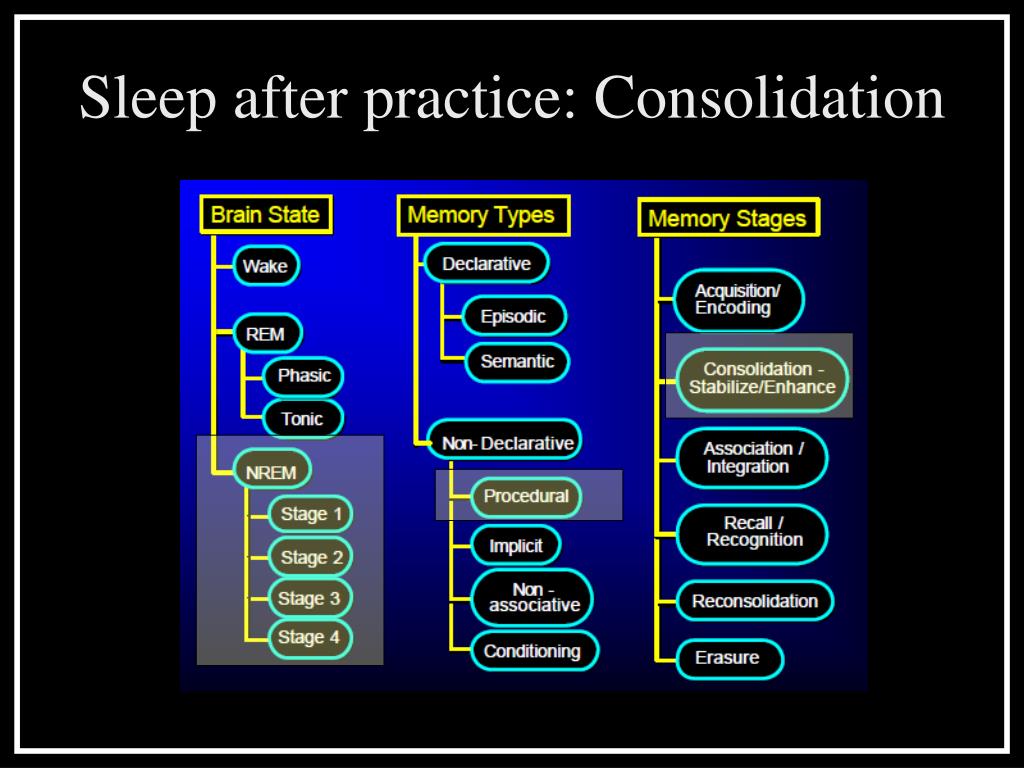 Sleep after practice: Consolidation

Brain State

Wake

REM

Phasic

Tonic

NREM

Stage 1

Stage 2

Stage 3

Stage 4

Memory Types

Declarative

Episodic

Semantic

Non- Declarative

Procedural

Implicit

Non - associative

Conditioning

Memory Stages

Acquisition/ Encoding

Consolidation - Stabilize/Enhance

Association / Integration

Recall / Recognition

Reconsolidation

Erasure